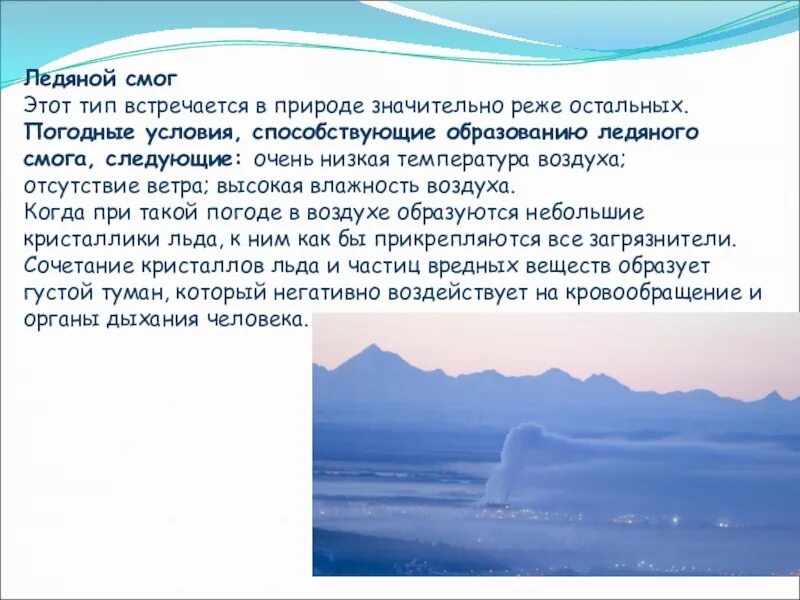 Ледяной смог
Этот тип встречается в природе значительно реже остальных. Погодные условия, способствующие образованию ледяного смога, следующие: очень низкая температура воздуха; отсутствие ветра; высокая влажность воздуха.
Когда при такой погоде в воздухе образуются небольшие кристаллики льда, к ним как бы прикрепляются все загрязнители. Сочетание кристаллов льда и частиц вредных веществ образует густой туман, который негативно воздействует на кровообращение и органы дыхания человека.